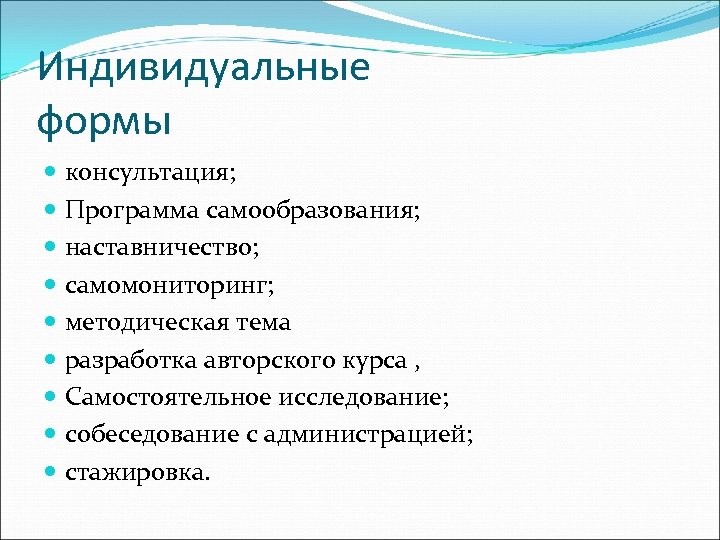 Индивидуальные формы

- консультация;
- Программа самообразования;
- наставничество;
- самомониторинг;
- методическая тема
- разработка авторского курса ,
- Самостоятельное исследование;
- собеседование с администрацией;
- стажировка.